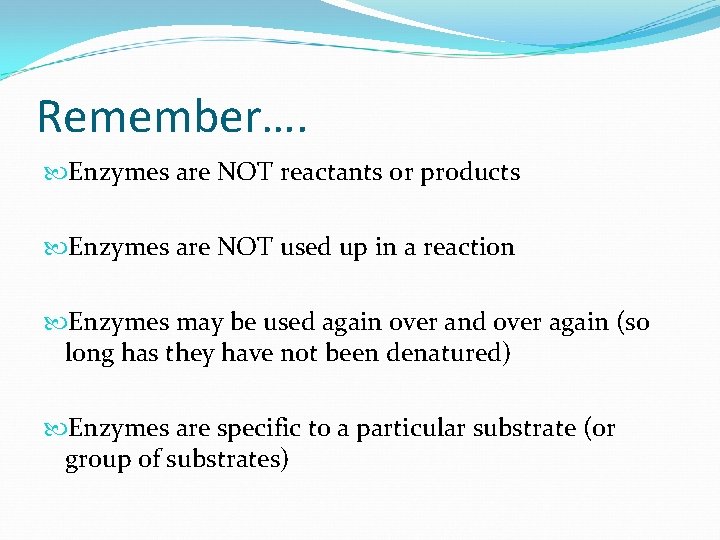 Remember….

Enzymes are NOT reactants or products

Enzymes are NOT used up in a reaction

Enzymes may be used again over and over again (so long has they have not been denatured)

Enzymes are specific to a particular substrate (or group of substrates)